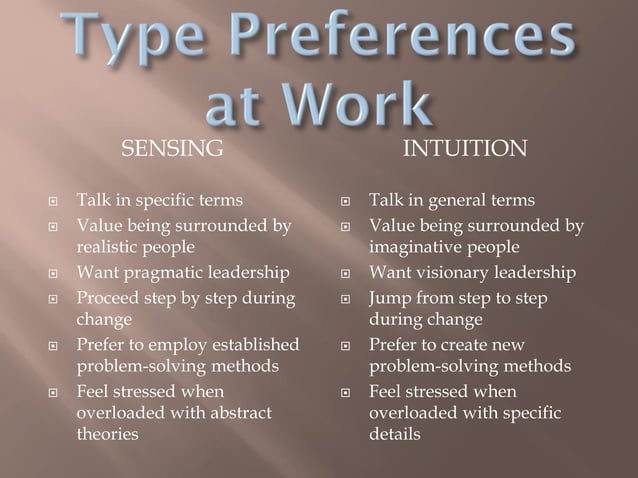 Type Preferences at Work

SENSING

- Talk in specific terms
- Value being surrounded by realistic people
- Want pragmatic leadership
- Proceed step by step during change
- Prefer to employ established problem-solving methods
- Feel stressed when overloaded with abstract theories

INTUITION

- Talk in general terms
- Value being surrounded by imaginative people
- Want visionary leadership
- Jump from step to step during change
- Prefer to create new problem-solving methods
- Feel stressed when overloaded with specific details